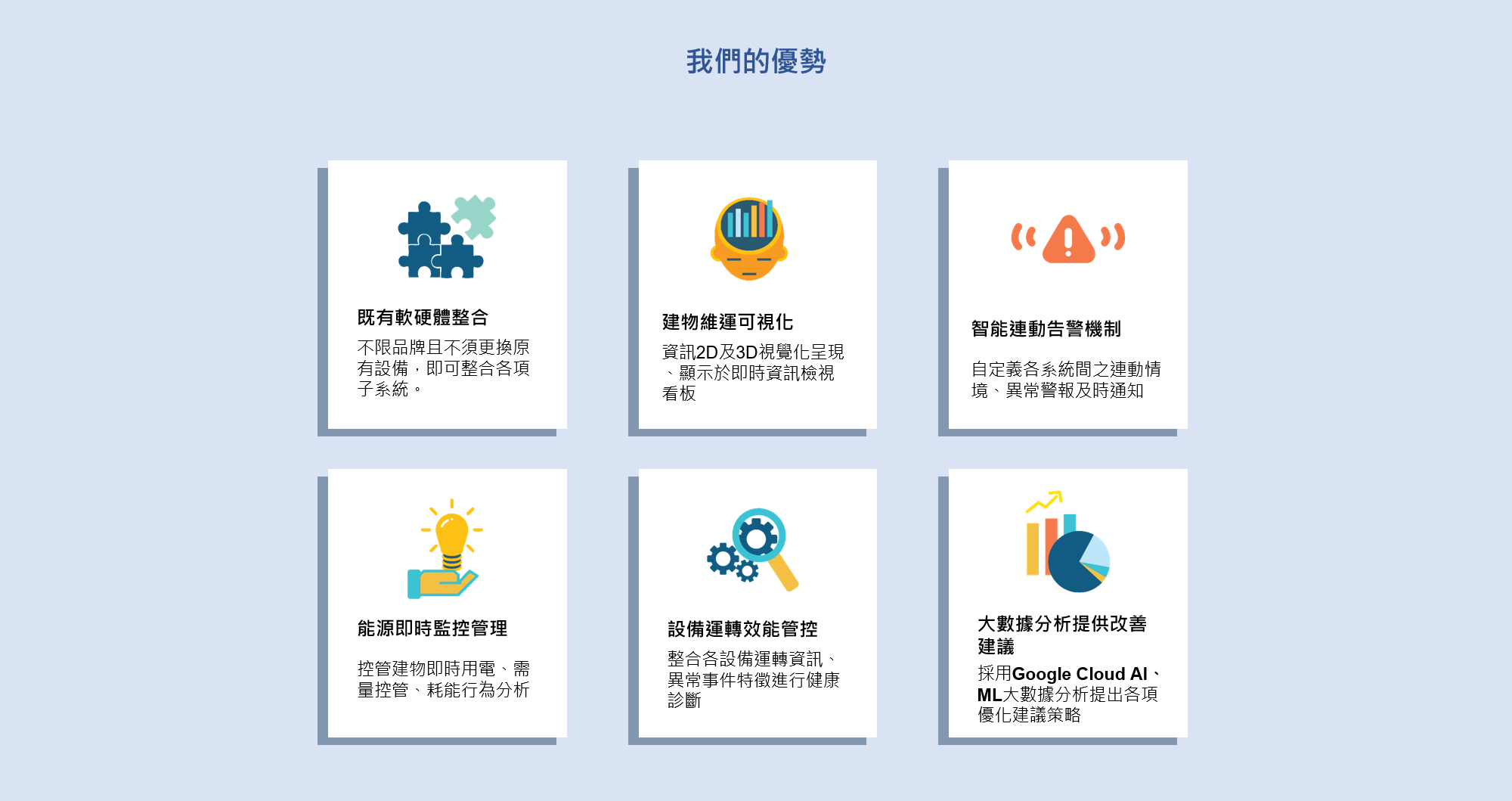 我們的優勢

既有軟硬體整合

不限品牌且不須更換原有設備，即可整合各項子系統。

建物維運可視化

資訊2D及3D視覺化呈現、顯示於即時資訊檢視看板

智能連動告警機制

自定義各系統間之連動情境、異常警報及時通知

能源即時監控管理

控管建物即時用電、需量控管、耗能行為分析

設備運轉效能管控

整合各設備運轉資訊、異常事件特徵進行健康診斷

大數據分析提供改善建議

採用Google Cloud AI、ML大數據分析提出各項優化建議策略